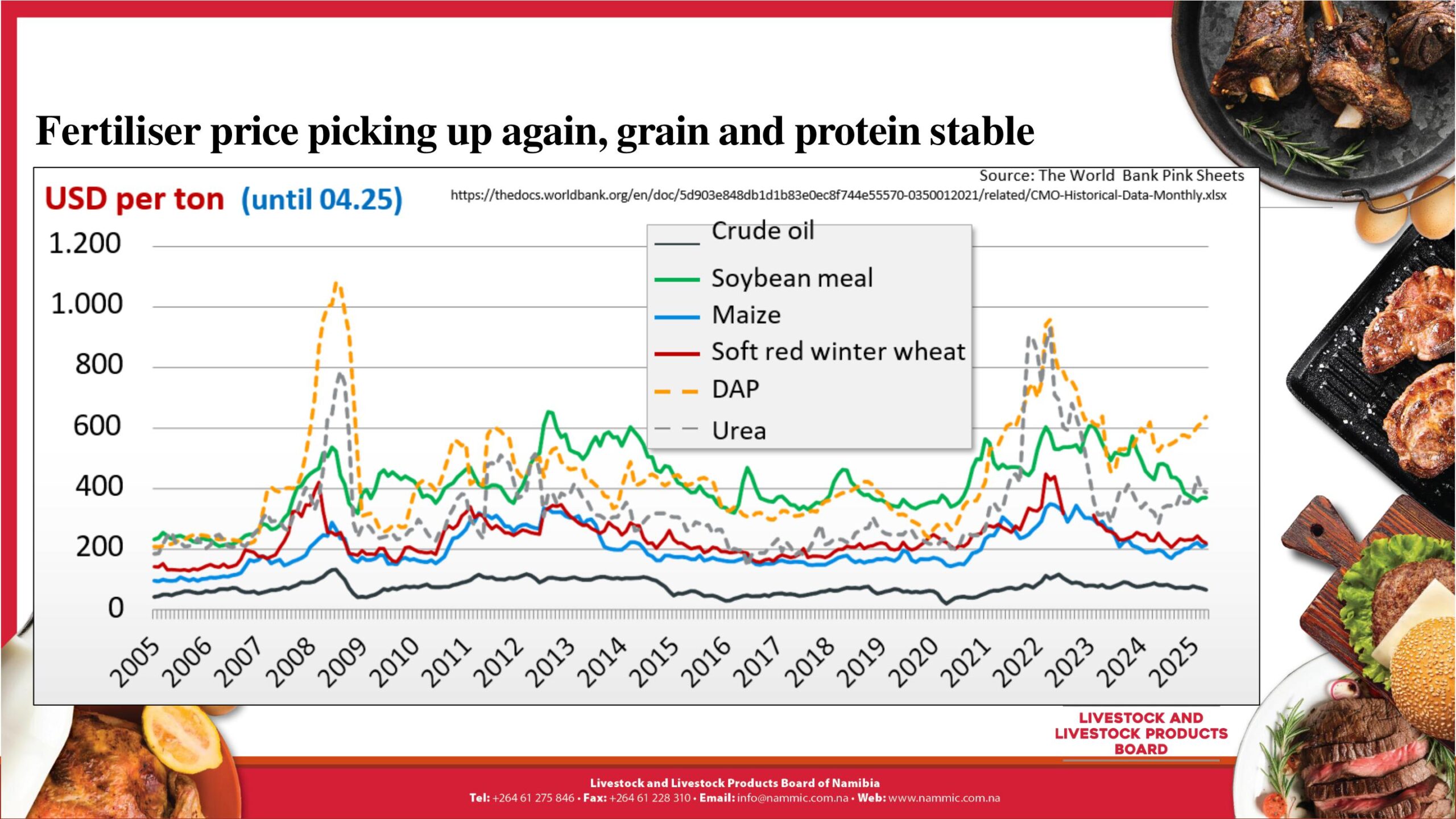 Fertiliser price picking up again, grain and protein stable

USD per ton (until 04.25)

Source: The World Bank Pink Sheets
https://thedocs.worldbank.org/en/doc/5d903e848db1d1b83e0ec8f744e55570-0350012021/related/CMO-Historical-Data-Monthly.xlsx

Crude oil
Soybean meal
Maize
Soft red winter wheat
DAP
Urea

1.200
1.000
800
600
400
200
0

2005 2006 2007 2008 2009 2010 2011 2012 2013 2014 2015 2016 2017 2018 2019 2020 2021 2022 2023 2024 2025

LIVESTOCK AND LIVESTOCK PRODUCTS BOARD

Livestock and Livestock Products Board of Namibia
Tel: +264 61 275 846 • Fax: +264 61 228 310 • Email: info@nammic.com.na • Web: www.nammic.com.na